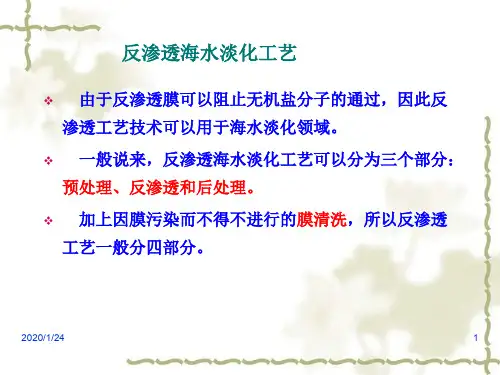 反渗透海水淡化工艺

❖ 由于反渗透膜可以阻止无机盐分子的通过，因此反渗透工艺技术可以用于海水淡化领域。

❖ 一般说来，反渗透海水淡化工艺可以分为三个部分：预处理、反渗透和后处理。

❖ 加上因膜污染而不得不进行的膜清洗，所以反渗透工艺一般分四部分。

2020/1/24

1